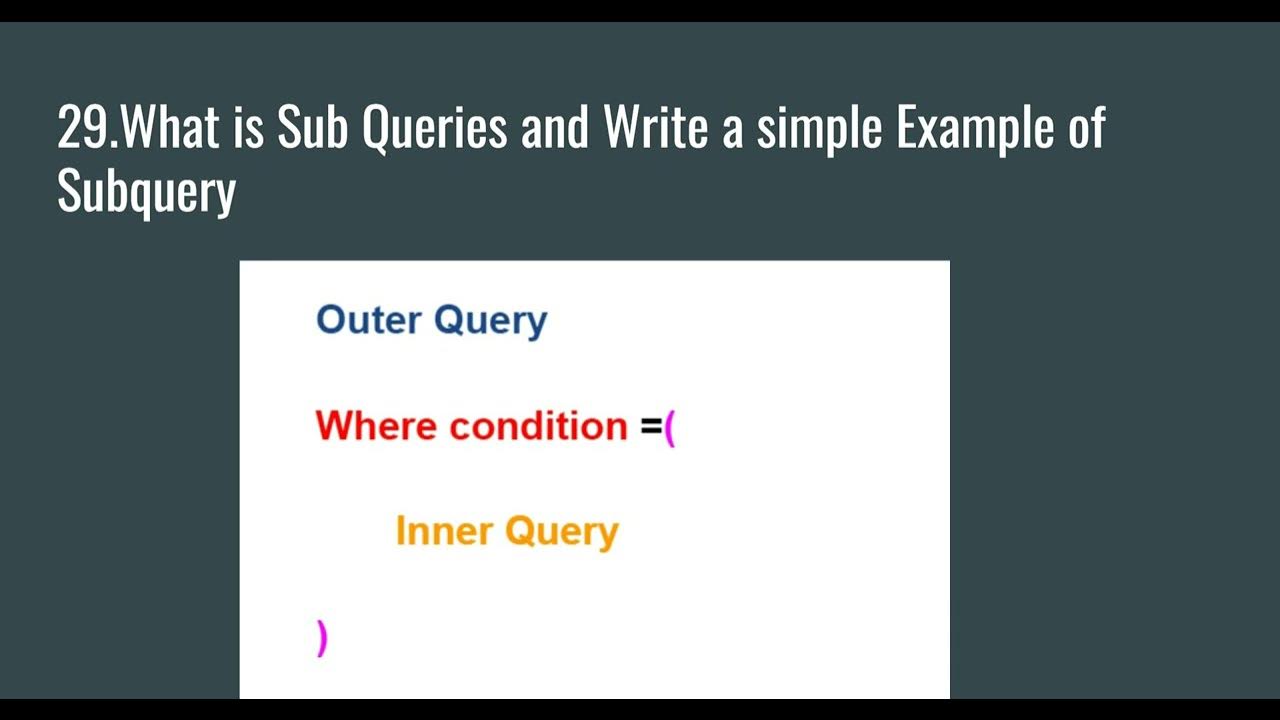 29.What is Sub Queries and Write a simple Example of Subquery

Outer Query

Where condition =(

Inner Query

)